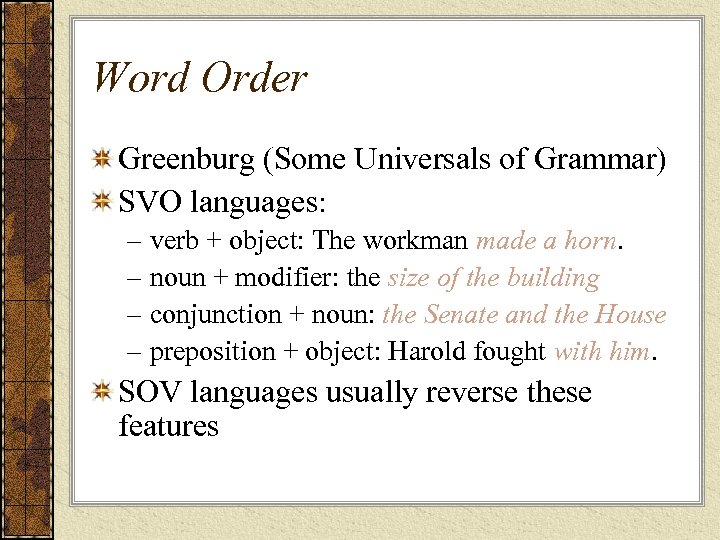 Word Order

Greenburg (Some Universals of Grammar)

SVO languages:

– verb + object: The workman made a horn.

– noun + modifier: the size of the building

– conjunction + noun: the Senate and the House

– preposition + object: Harold fought with him.

SOV languages usually reverse these features